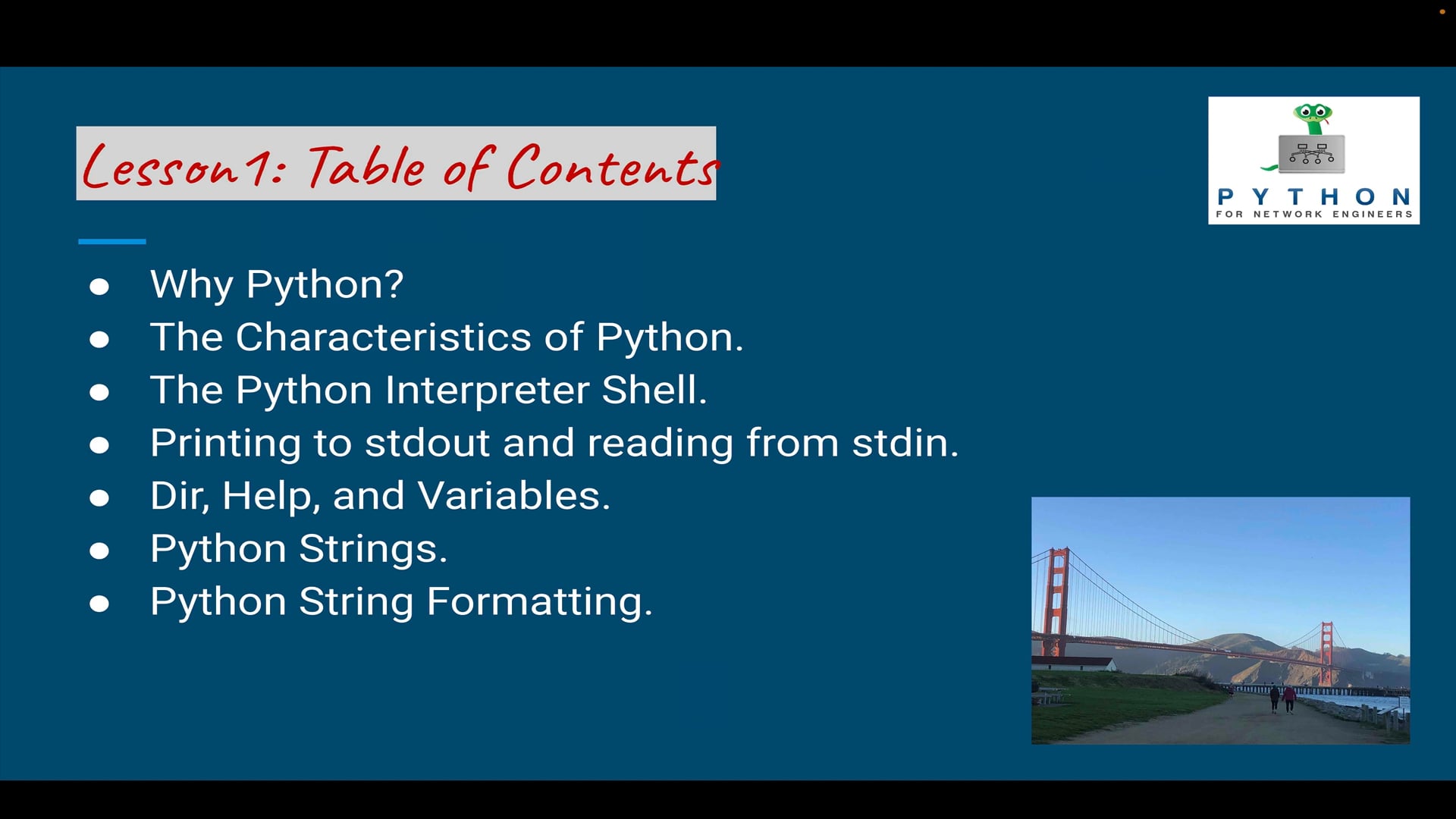 Lesson1: Table of Contents

PYTHON
FOR NETWORK ENGINEERS

- Why Python?
- The Characteristics of Python.
- The Python Interpreter Shell.
- Printing to stdout and reading from stdin.
- Dir, Help, and Variables.
- Python Strings.
- Python String Formatting.